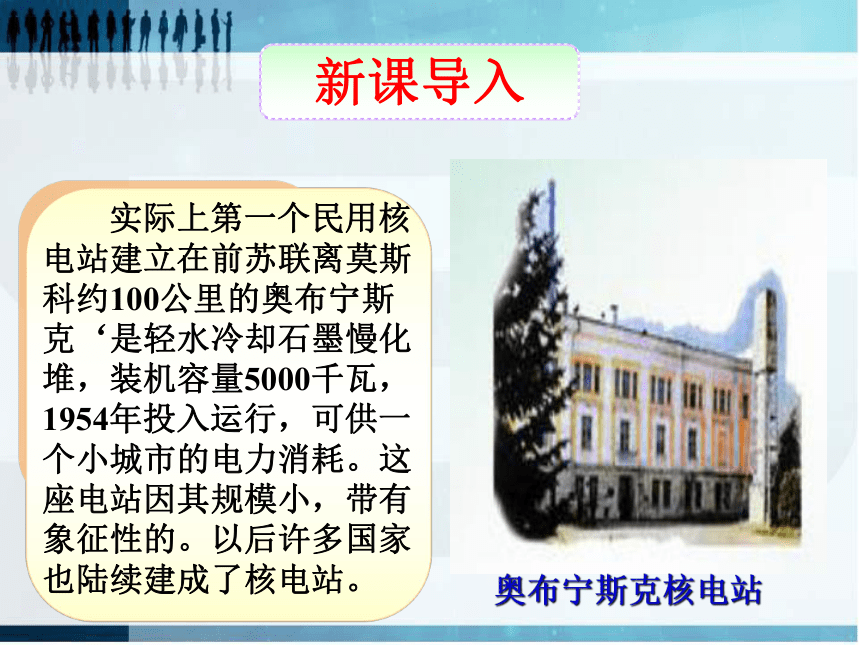 新课导入

实际上第一个民用核电站建立在前苏联离莫斯科约100公里的奥布宁斯克‘是轻水冷却石墨慢化堆，装机容量5000千瓦，1954年投入运行，可供一个小城市的电力消耗。这座电站因其规模小，带有象征性的。以后许多国家也陆续建成了核电站。

奥布宁斯克核电站